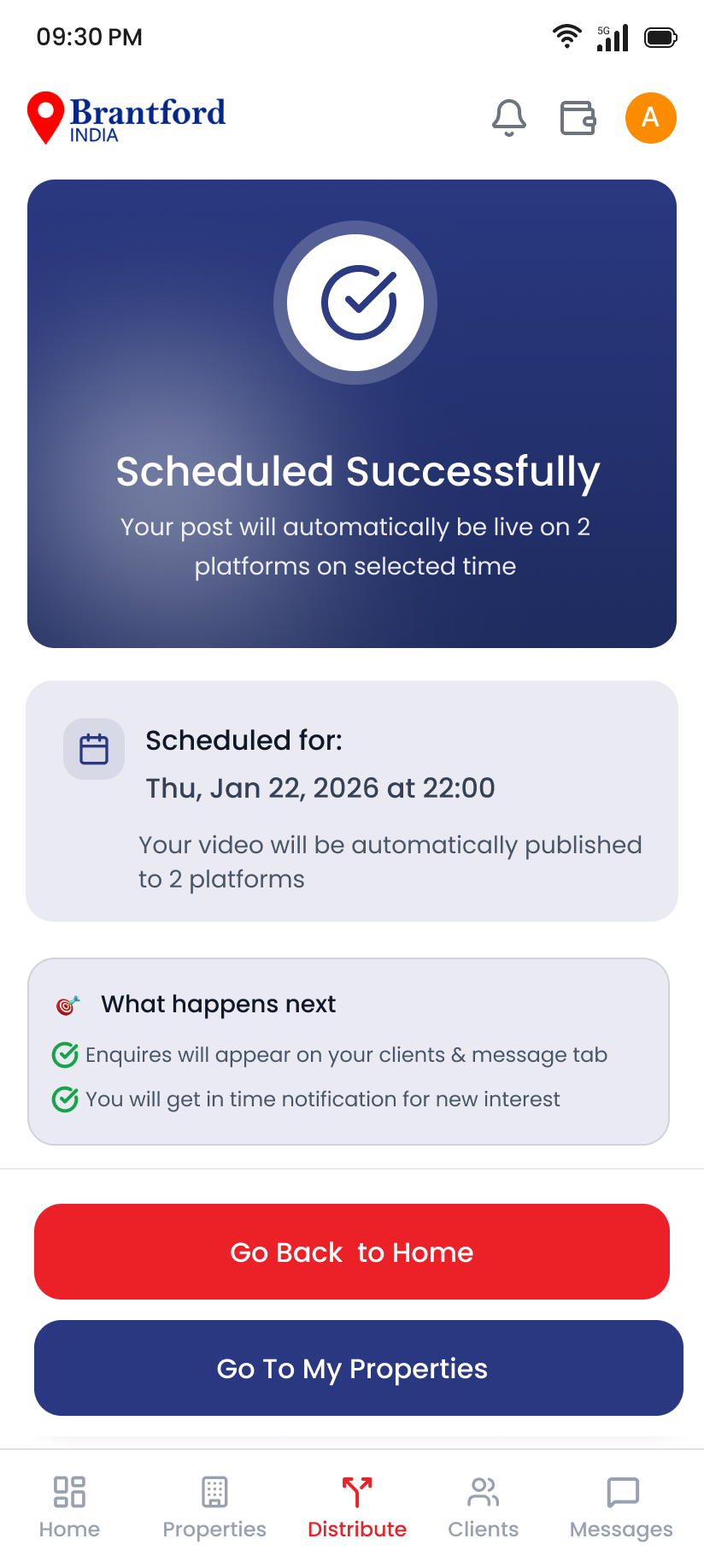 09:30 PM

5G

Brantford
INDIA

A

Scheduled Successfully

Your post will automatically be live on 2 platforms on selected time

Scheduled for:

Thu, Jan 22, 2026 at 22:00

Your video will be automatically published to 2 platforms

What happens next

Enquires will appear on your clients & message tab

You will get in time notification for new interest

Go Back to Home

Go To My Properties

Home

Properties

Distribute

Clients

Messages